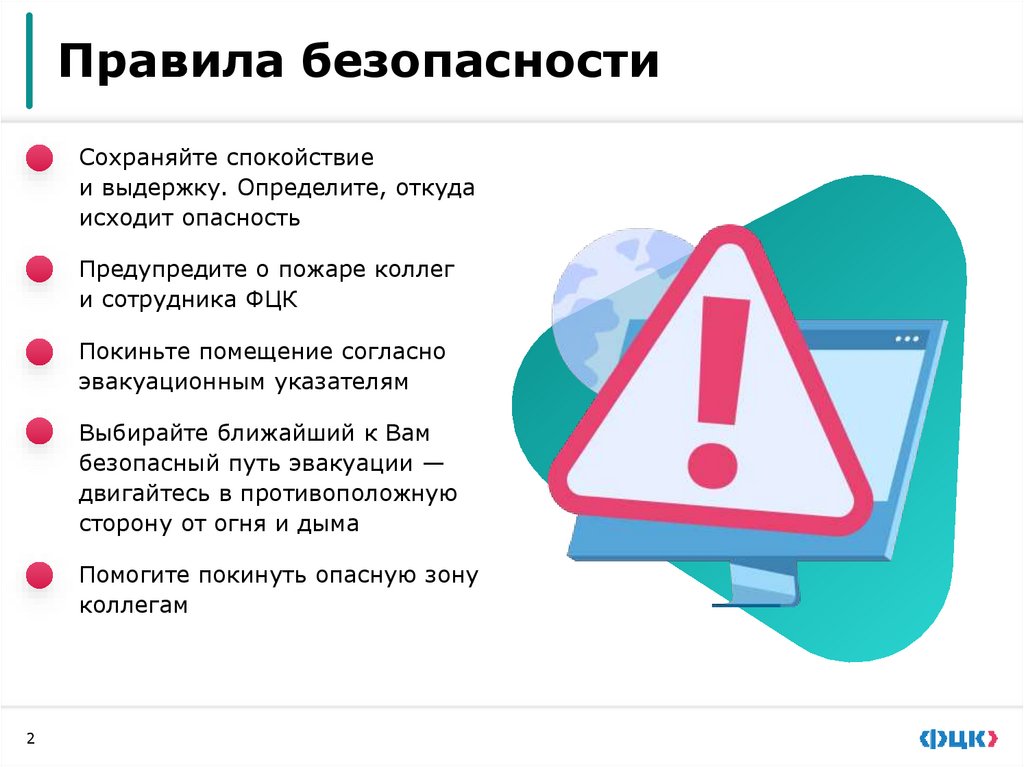 Правила безопасности

Сохраняйте спокойствие и выдержку. Определите, откуда исходит опасность

Предупредите о пожаре коллег и сотрудника ФЦК

Покиньте помещение согласно эвакуационным указателям

Выбирайте ближайший к Вам безопасный путь эвакуации — двигайтесь в противоположную сторону от огня и дыма

Помогите покинуть опасную зону коллегам

2

ФЦК